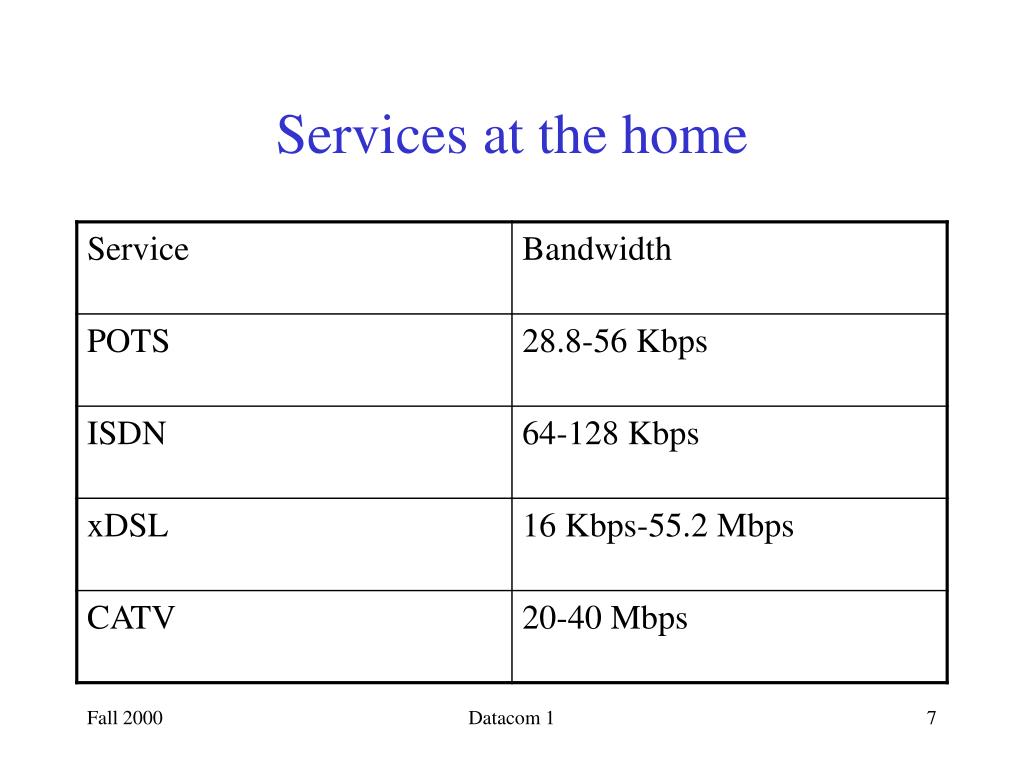 Services at the home

| Service | Bandwidth |
|---|---|
| POTS | 28.8-56 Kbps |
| ISDN | 64-128 Kbps |
| xDSL | 16 Kbps-55.2 Mbps |
| CATV | 20-40 Mbps |

Fall 2000

Datacom 1

7